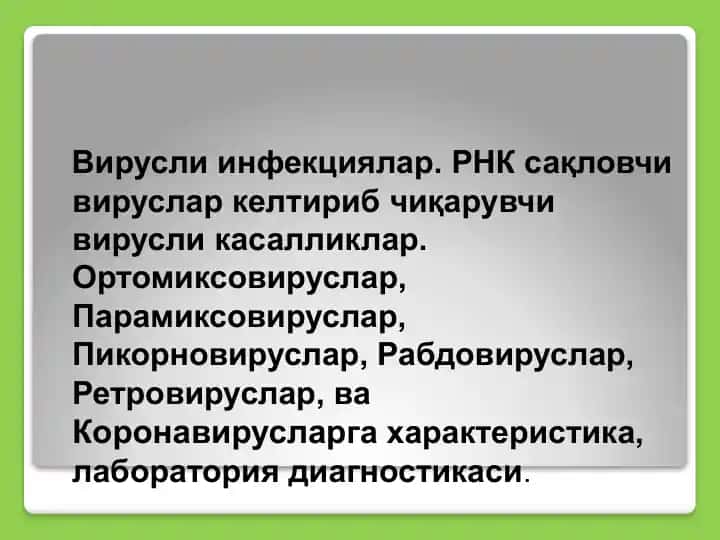 Вирусли инфекциялар. РНК сақловчи вируслар келтириб чиқарувчи вирусли касалликлар. Ортомиксовируслар, Парамиксовируслар, Пикорновируслар, Рабдовируслар, Ретровируслар, ва Коронавирусларга характеристика, лаборатория диагностикаси.